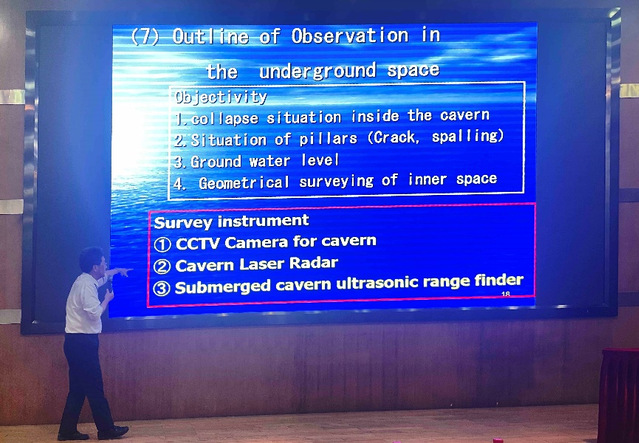 (7) Outline of Observation in

the underground space

Objectivity
1.collapse situation inside the cavern
2.Situation of pillars (Crack, spalling)
3.Ground water level
4. Geometrical surveying of inner space

Survey instrument
① CCTV Camera for cavern
② Cavern Laser Radar
③ Submerged cavern ultrasonic range finder

18